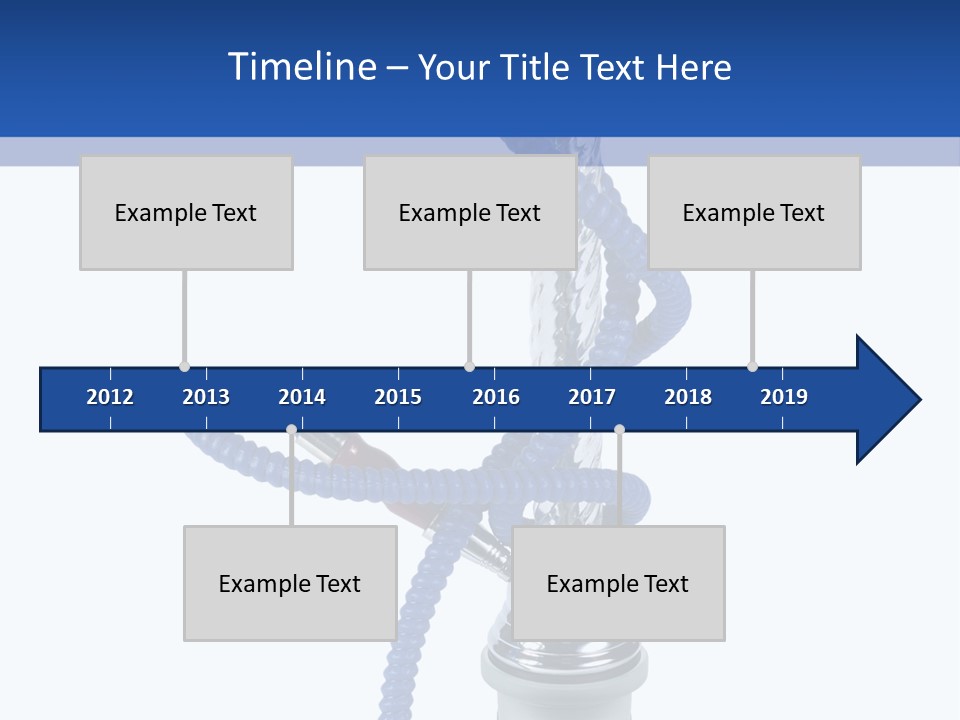 Timeline – Your Title Text Here

Example Text

Example Text

Example Text

2012 2013 2014 2015 2016 2017 2018 2019

Example Text

Example Text